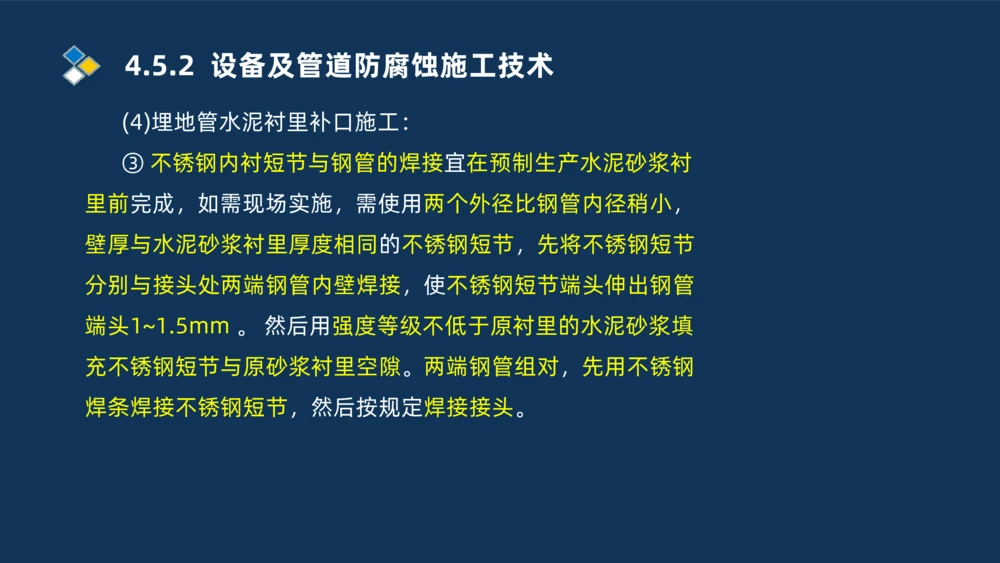 4.5.2 设备及管道防腐蚀施工技术

(4)埋地管水泥衬里补口施工：

③ 不锈钢内衬短节与钢管的焊接宜在预制生产水泥砂浆衬里前完成，如需现场实施，需使用两个外径比钢管内径稍小，壁厚与水泥砂浆衬里厚度相同的不锈钢短节，先将不锈钢短节分别与接头处两端钢管内壁焊接，使不锈钢短节端头伸出钢管端头1~1.5mm 。然后用强度等级不低于原衬里的水泥砂浆填充不锈钢短节与原砂浆衬里空隙。两端钢管组对，先用不锈钢焊条焊接不锈钢短节，然后按规定焊接接头。